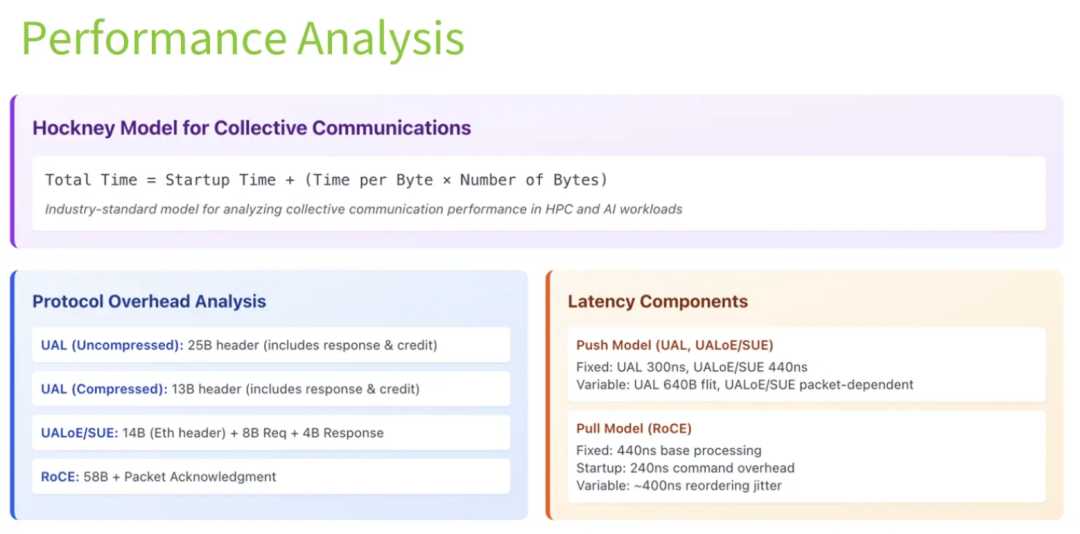 Performance Analysis

Hockney Model for Collective Communications

Total Time = Startup Time + (Time per Byte × Number of Bytes)

Industry-standard model for analyzing collective communication performance in HPC and AI workloads

Protocol Overhead Analysis

UAL (Uncompressed): 25B header (includes response & credit)

UAL (Compressed): 13B header (includes response & credit)

UALoE/SUE: 14B (Eth header) + 8B Req + 4B Response

RoCE: 58B + Packet Acknowledgment

Latency Components

Push Model (UAL, UALoE/SUE)
Fixed: UAL 300ns, UALoE/SUE 440ns
Variable: UAL 640B flit, UALoE/SUE packet-dependent

Pull Model (RoCE)
Fixed: 440ns base processing
Startup: 240ns command overhead
Variable: ~400ns reordering jitter